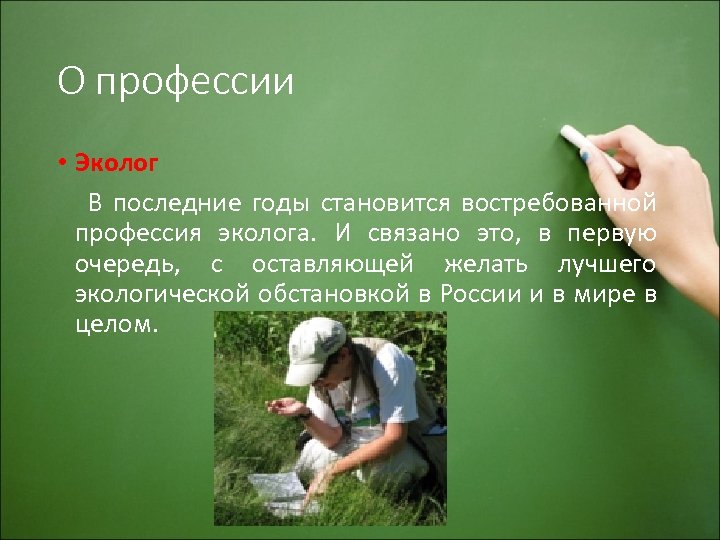 О профессии

• Эколог

В последние годы становится востребованной профессия эколога. И связано это, в первую очередь, с оставляющей желать лучшего экологической обстановкой в России и в мире в целом.